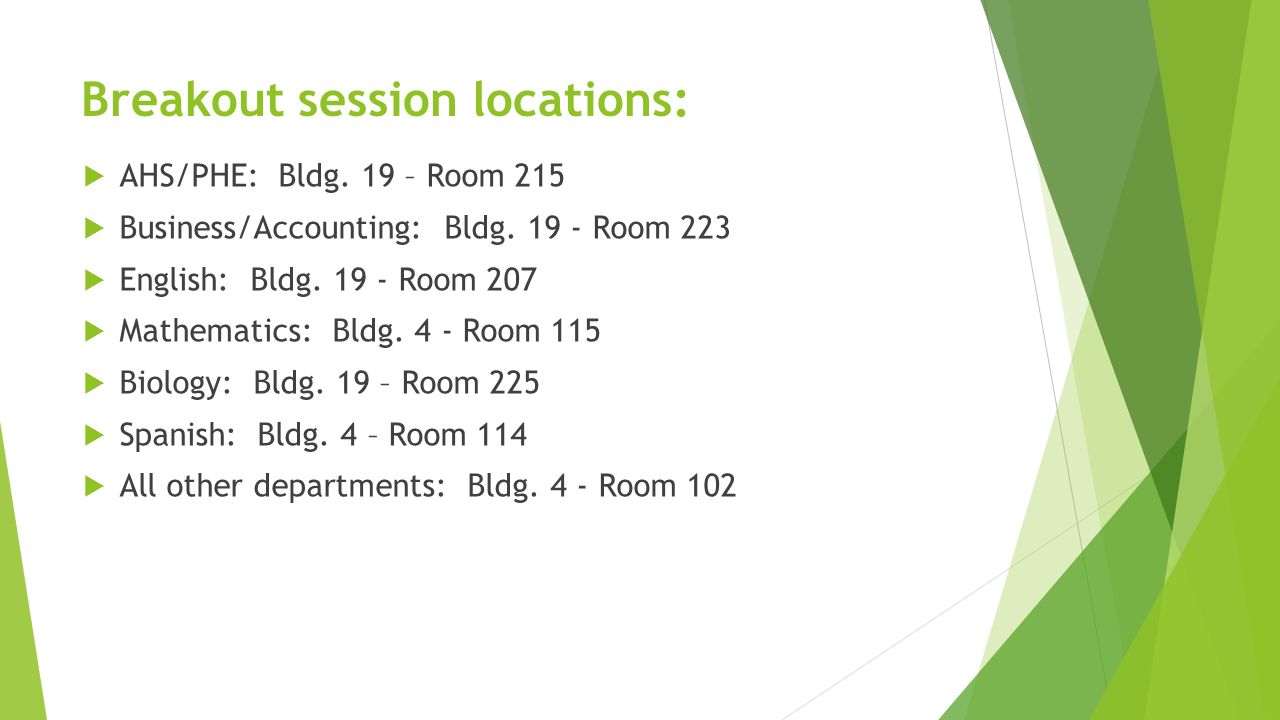 Breakout session locations:

AHS/PHE: Bldg. 19 – Room 215

Business/Accounting: Bldg. 19 - Room 223

English: Bldg. 19 - Room 207

Mathematics: Bldg. 4 - Room 115

Biology: Bldg. 19 – Room 225

Spanish: Bldg. 4 – Room 114

All other departments: Bldg. 4 - Room 102